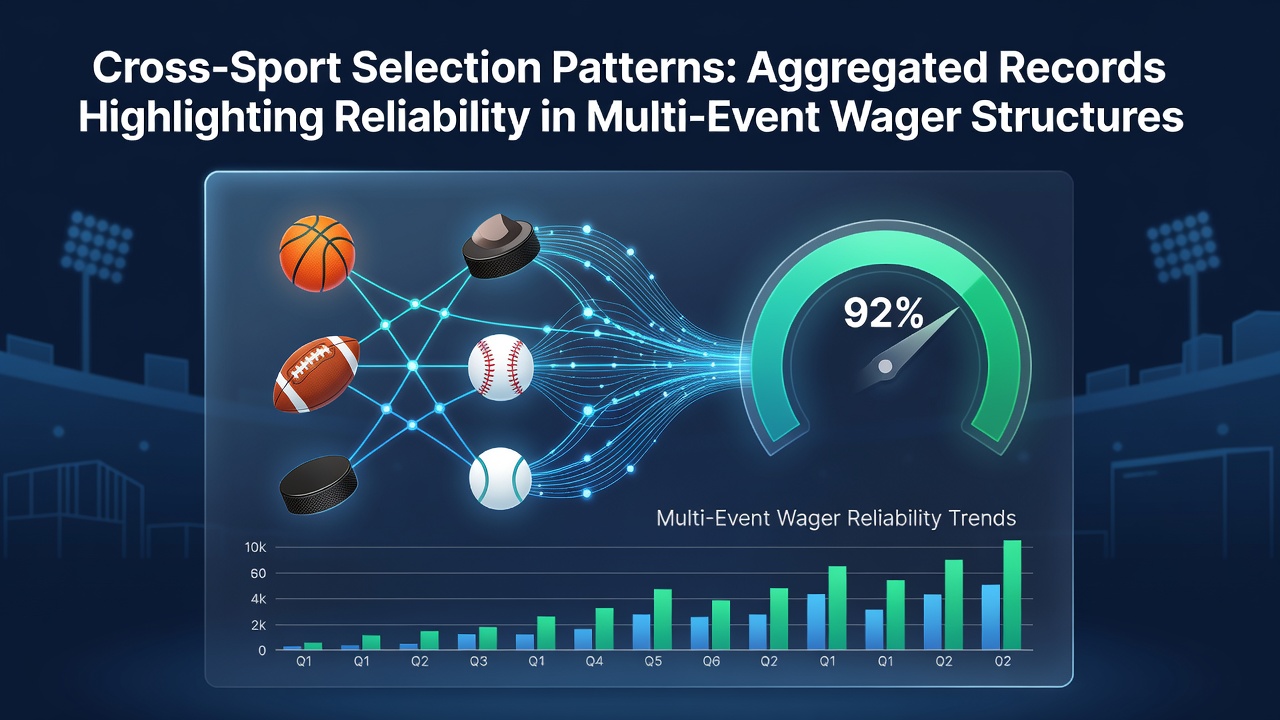 Cross-Sport Selection Patterns: Aggregated Records Highlighting Reliability in Multi-Event Wager Structures

92%

Multi-Event Wager Reliability Trends

10k
60
4k
2k
0

Q1 Q1 Q2 Q3 Q1 Q4 Q5 Q6 Q2 Q1 Q1 Q2 Q2